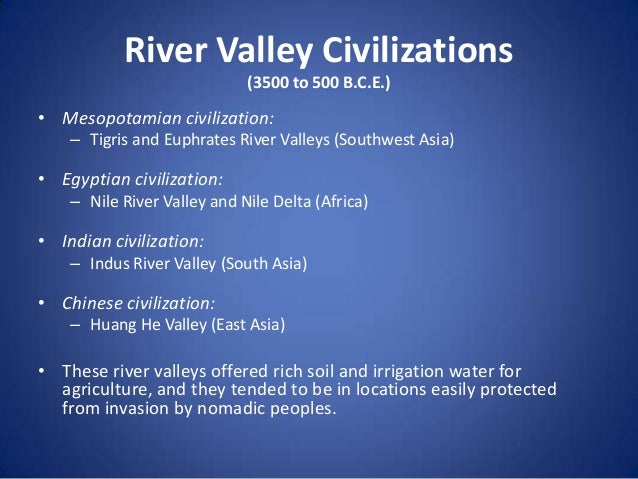 River Valley Civilizations
(3500 to 500 B.C.E.)

• Mesopotamian civilization:
– Tigris and Euphrates River Valleys (Southwest Asia)

• Egyptian civilization:
– Nile River Valley and Nile Delta (Africa)

• Indian civilization:
– Indus River Valley (South Asia)

• Chinese civilization:
– Huang He Valley (East Asia)

• These river valleys offered rich soil and irrigation water for agriculture, and they tended to be in locations easily protected from invasion by nomadic peoples.